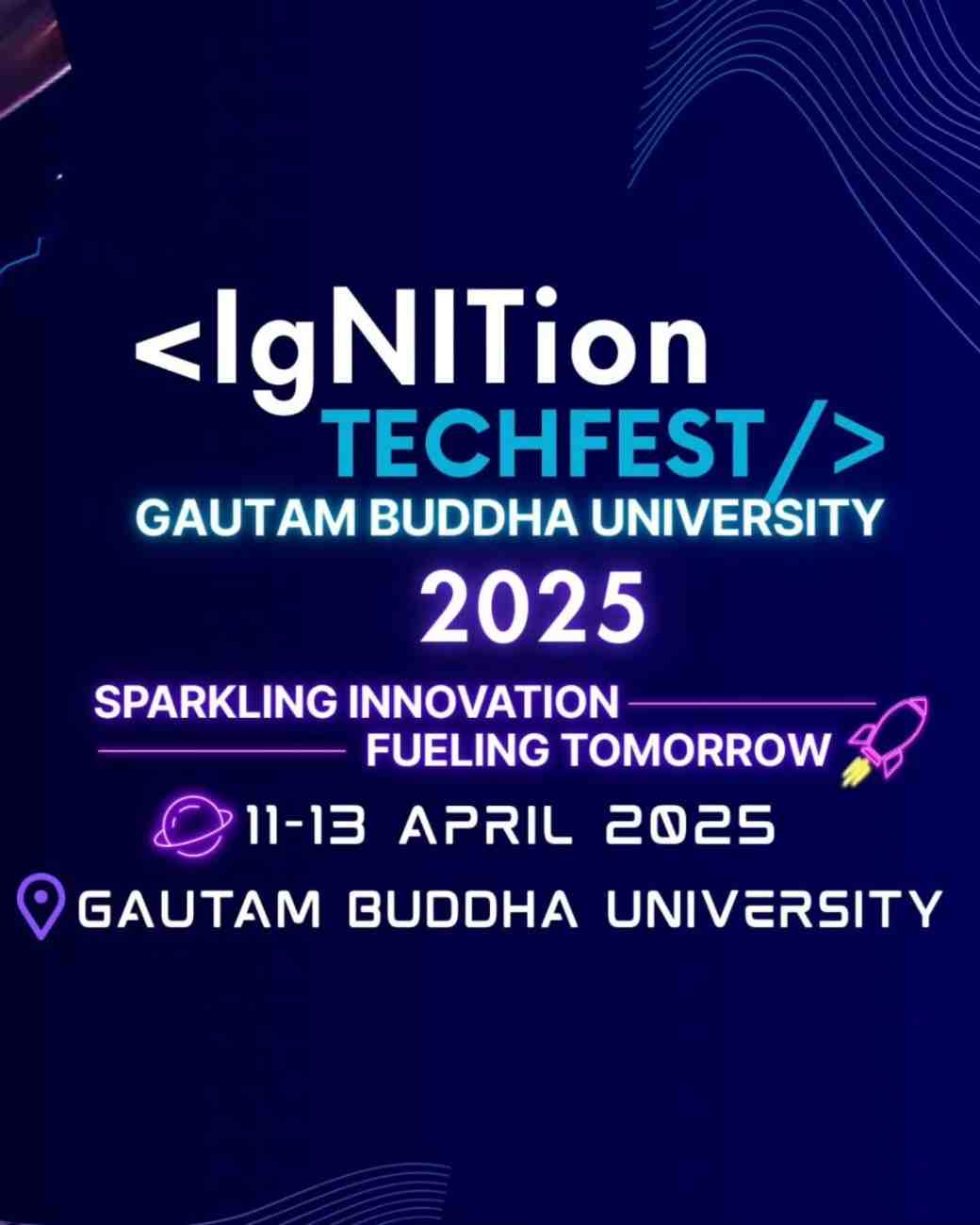 <IgNITion
TECHFEST/>
GAUTAM BUDDHA UNIVERSITY
2025

SPARKLING INNOVATION
FUELING TOMORROW

11-13 APRIL 2025
GAUTAM BUDDHA UNIVERSITY